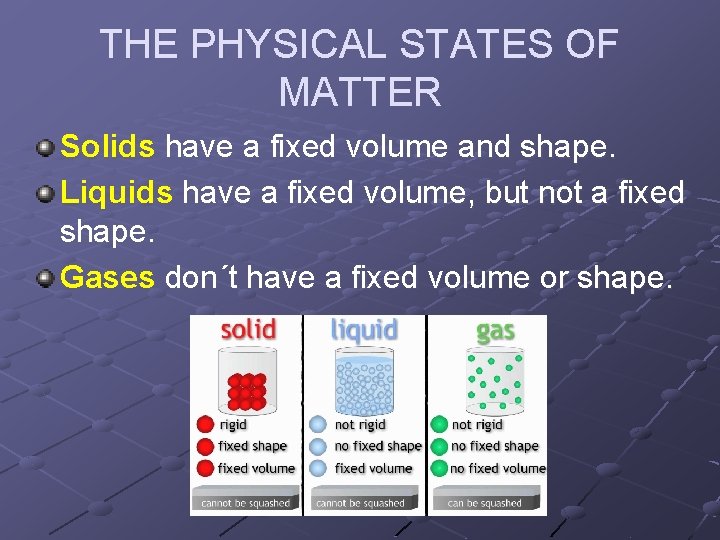 THE PHYSICAL STATES OF MATTER

Solids have a fixed volume and shape.

Liquids have a fixed volume, but not a fixed shape.

Gases don´t have a fixed volume or shape.

solid
rigid
fixed shape
fixed volume
cannot be squashed

liquid
not rigid
no fixed shape
fixed volume
cannot be squashed

gas
not rigid
no fixed shape
no fixed volume
can be squashed